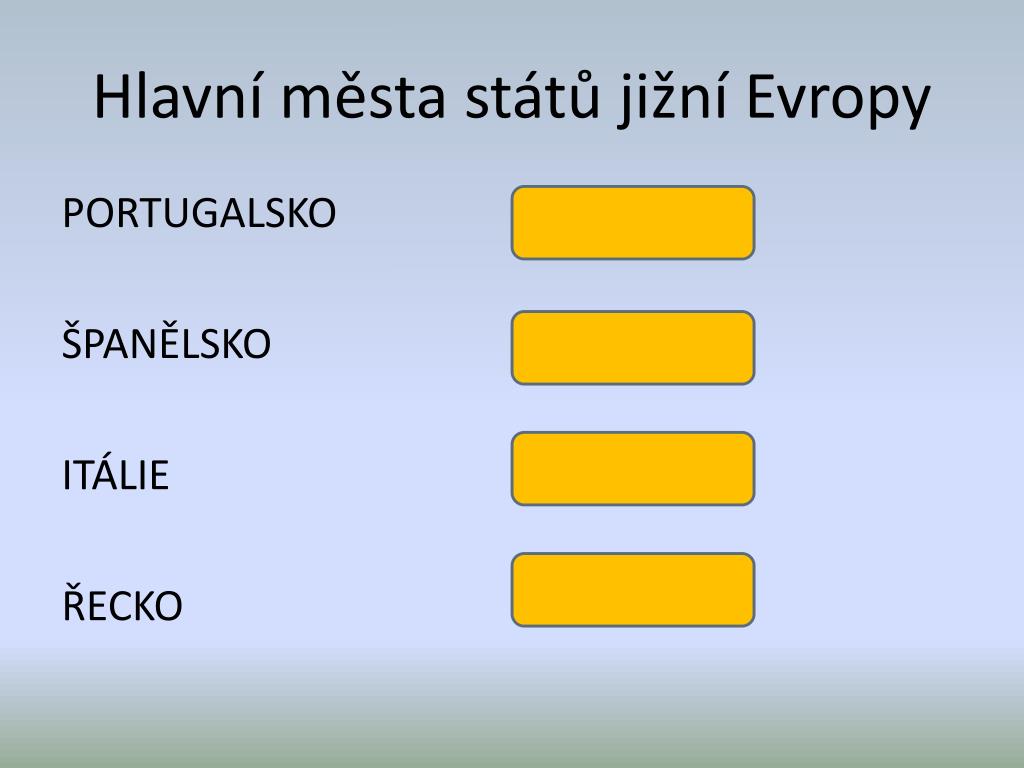 Hlavní města států jižní Evropy

PORTUGALSKO

ŠPANĚLSKO

ITÁLIE

ŘECKO